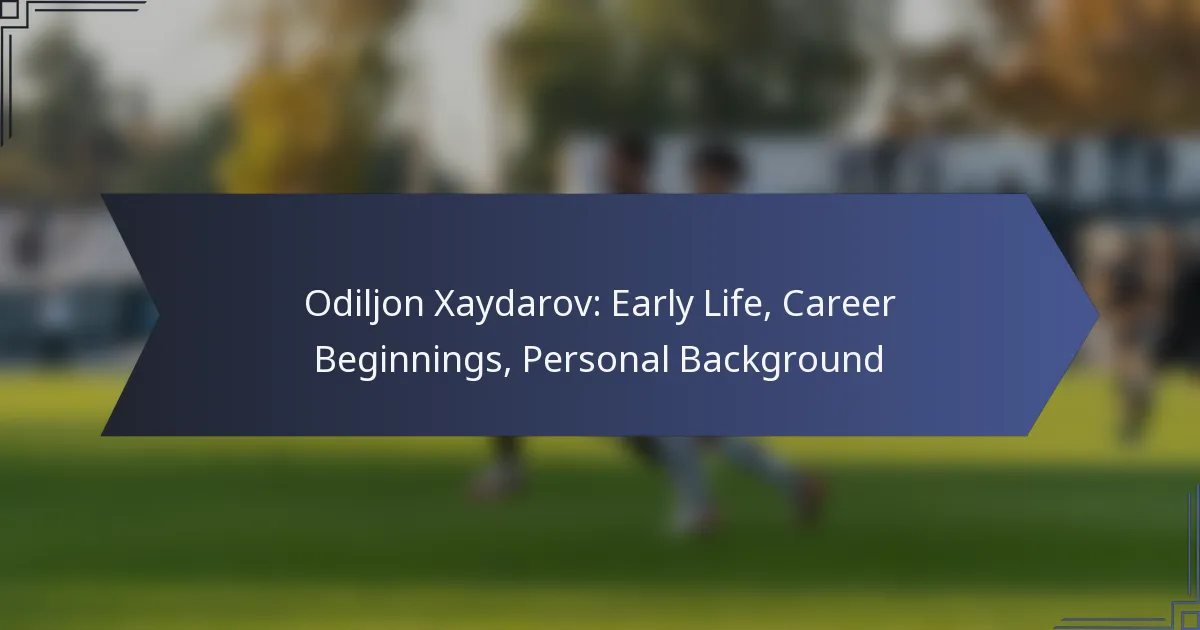 Odiljon Xaydarov: Early Life, Career Beginnings, Personal Background